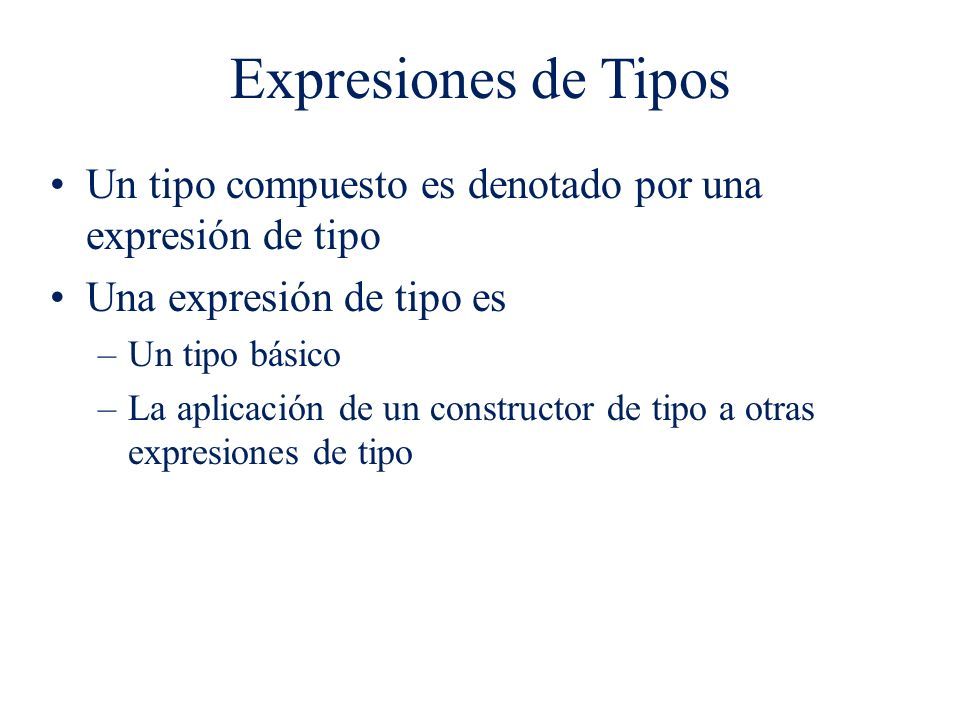 Expresiones de Tipos

• Un tipo compuesto es denotado por una expresión de tipo

• Una expresión de tipo es
– Un tipo básico
– La aplicación de un constructor de tipo a otras expresiones de tipo